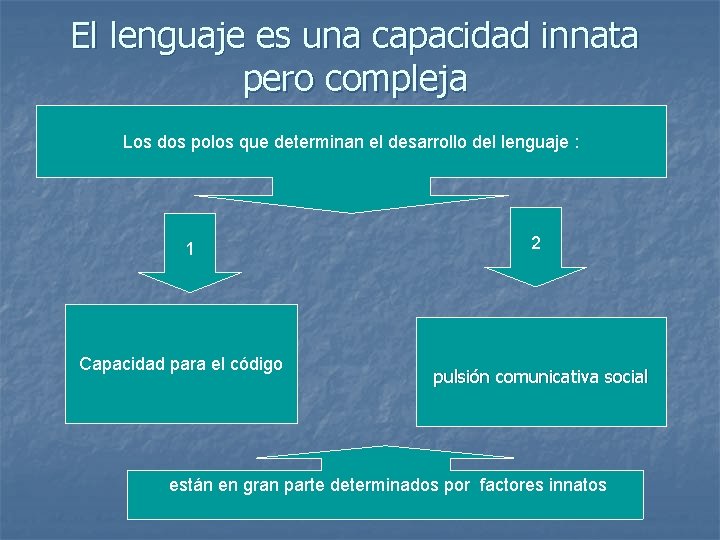 El lenguaje es una capacidad innata pero compleja

Los dos polos que determinan el desarrollo del lenguaje :

1

2

Capacidad para el código

pulsión comunicativa social

están en gran parte determinados por factores innatos